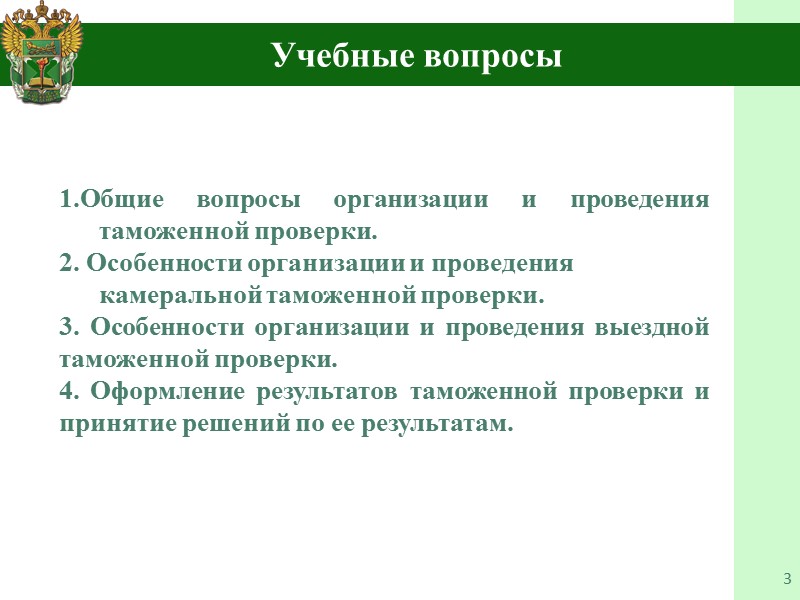 Учебные вопросы

1.Общие вопросы организации и проведения таможенной проверки.

2. Особенности организации и проведения камеральной таможенной проверки.

3. Особенности организации и проведения выездной таможенной проверки.

4. Оформление результатов таможенной проверки и принятие решений по ее результатам.

3